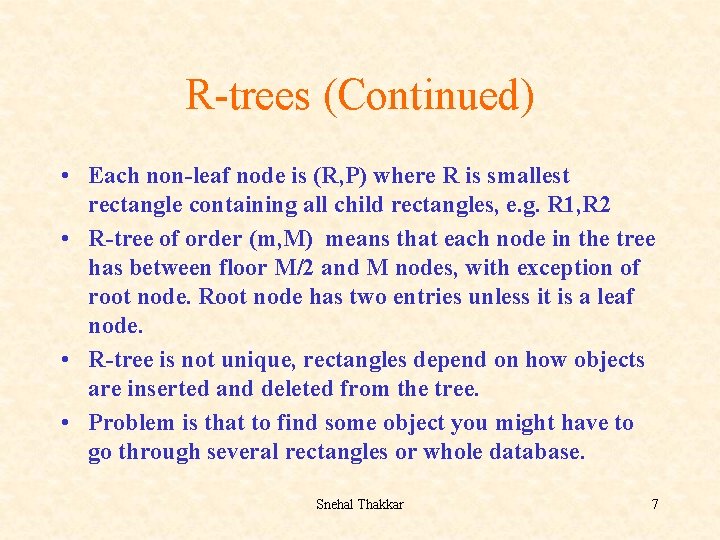 R-trees (Continued)

• Each non-leaf node is (R,P) where R is smallest rectangle containing all child rectangles, e.g. R1,R2

• R-tree of order (m,M) means that each node in the tree has between floor M/2 and M nodes, with exception of root node. Root node has two entries unless it is a leaf node.

• R-tree is not unique, rectangles depend on how objects are inserted and deleted from the tree.

• Problem is that to find some object you might have to go through several rectangles or whole database.

Snehal Thakkar

7